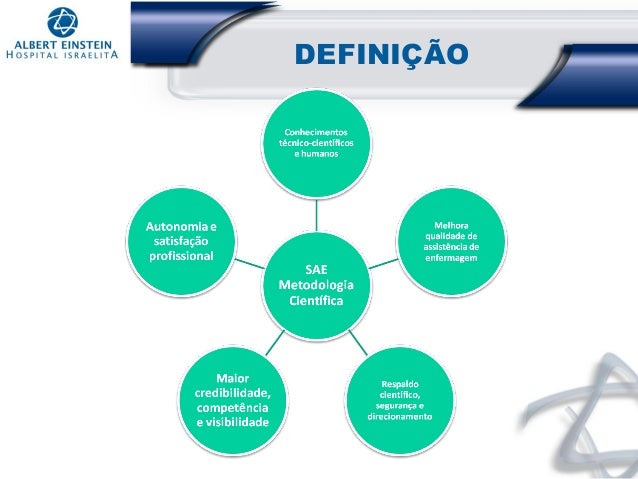 ALBERT EINSTEIN
HOSPITAL ISRAELITA

DEFINIÇÃO

Conhecimentos técnico-científicos e humanos

Autonomia e satisfação profissional

SAE Metodologia Científica

Melhora qualidade de assistência de enfermagem

Maior credibilidade, competência e visibilidade

Respaldo científico, segurança e direcionamento